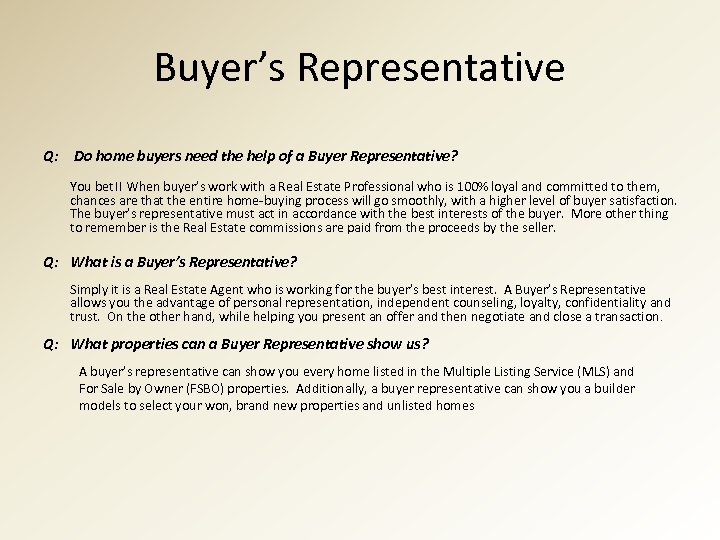 Buyer's Representative

Q: Do home buyers need the help of a Buyer Representative?

You bet!! When buyer's work with a Real Estate Professional who is 100% loyal and committed to them, chances are that the entire home-buying process will go smoothly, with a higher level of buyer satisfaction. The buyer's representative must act in accordance with the best interests of the buyer. More other thing to remember is the Real Estate commissions are paid from the proceeds by the seller.

Q: What is a Buyer's Representative?

Simply it is a Real Estate Agent who is working for the buyer's best interest. A Buyer's Representative allows you the advantage of personal representation, independent counseling, loyalty, confidentiality and trust. On the other hand, while helping you present an offer and then negotiate and close a transaction.

Q: What properties can a Buyer Representative show us?

A buyer's representative can show you every home listed in the Multiple Listing Service (MLS) and For Sale by Owner (FSBO) properties. Additionally, a buyer representative can show you a builder models to select your won, brand new properties and unlisted homes